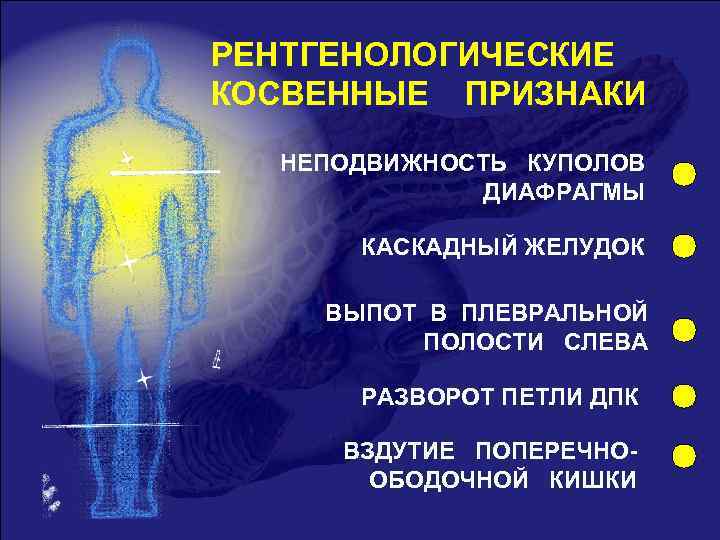 РЕНТГЕНОЛОГИЧЕСКИЕ КОСВЕННЫЕ ПРИЗНАКИ

НЕПОДВИЖНОСТЬ КУПОЛОВ ДИАФРАГМЫ

КАСКАДНЫЙ ЖЕЛУДОК

ВЫПОТ В ПЛЕВРАЛЬНОЙ ПОЛОСТИ СЛЕВА

РАЗВОРОТ ПЕТЛИ ДПК

ВЗДУТИЕ ПОПЕРЕЧНО-ОБОДОЧНОЙ КИШКИ